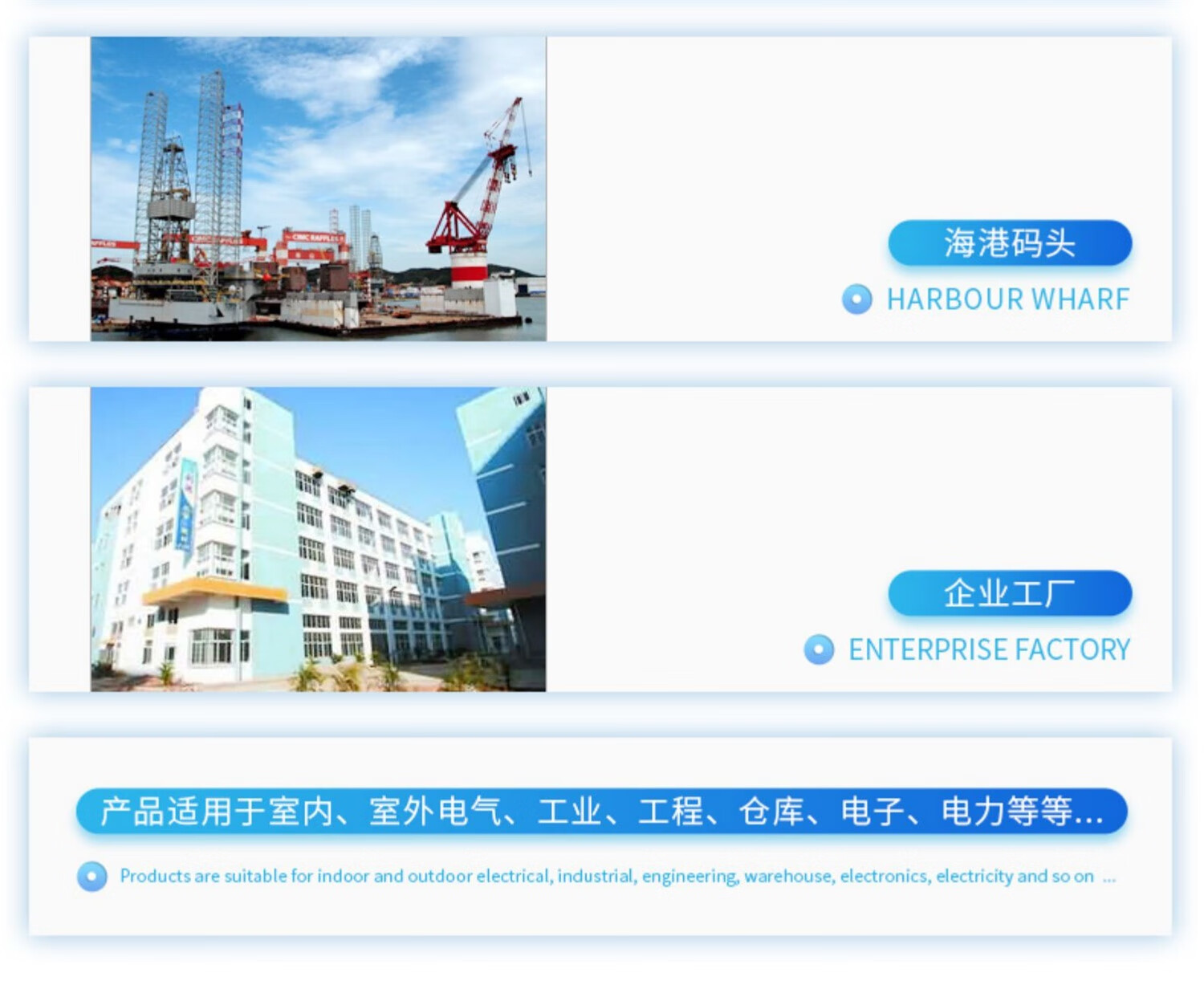 CIMC RAFFLES

海港码头

HARBOUR WHARF

企业工厂

ENTERPRISE FACTORY

产品适用于室内、室外电气、工业、工程、仓库、电子、电力等等...

Products are suitable for indoor and outdoor electrical, industrial, engineering, warehouse, electronics, electricity and so on ...